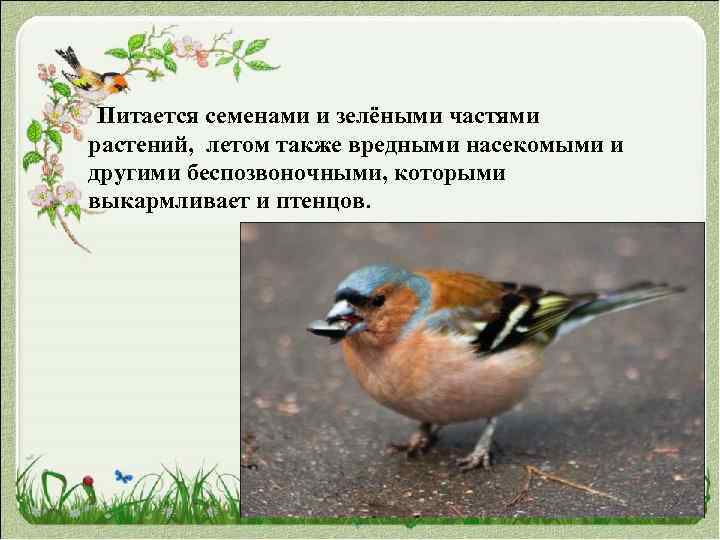 Питается семенами и зелёными частями растений, летом также вредными насекомыми и другими беспозвоночными, которыми выкармливает и птенцов.